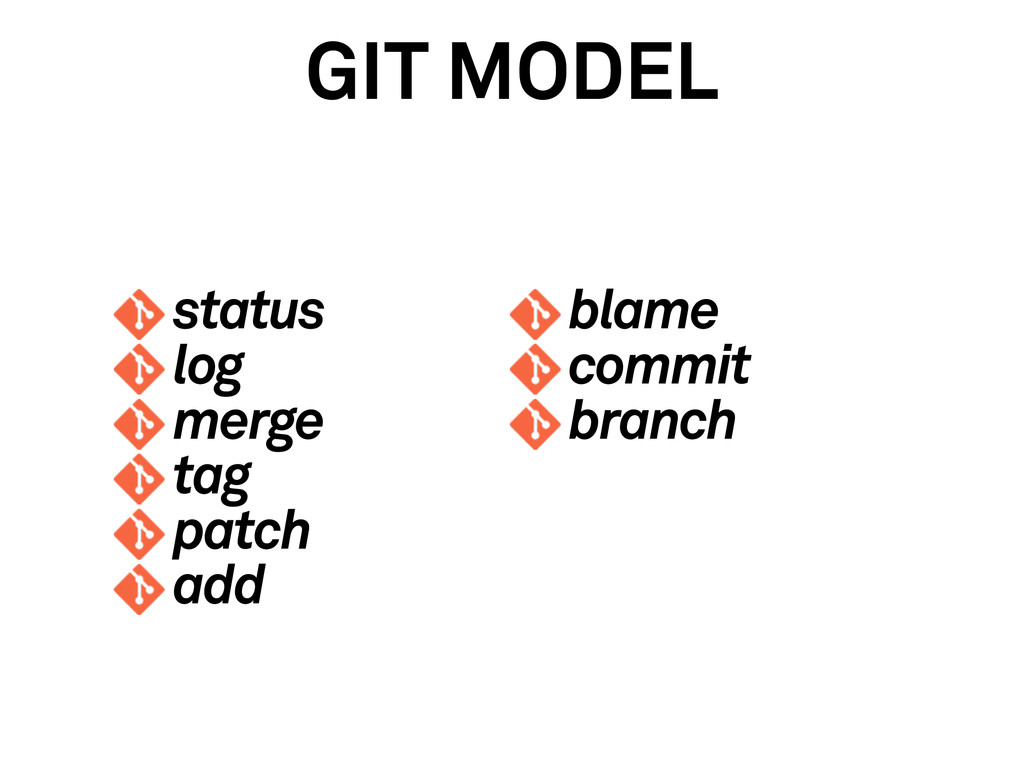 GIT MODEL

status
log
merge
tag
patch
add

blame
commit
branch